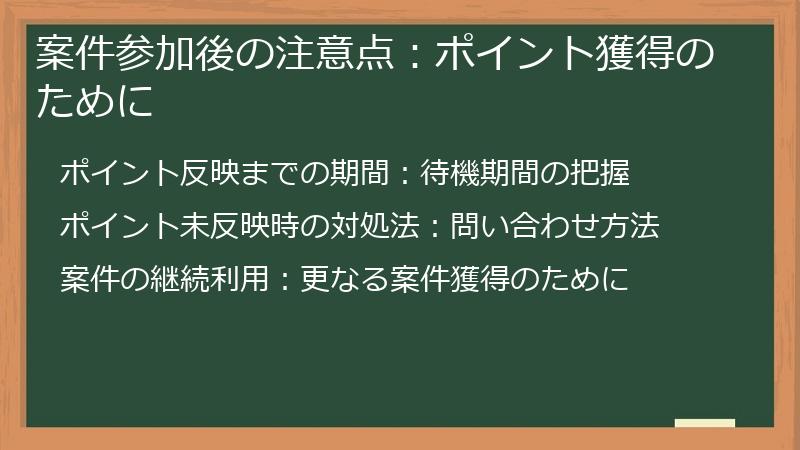 案件参加後の注意点：ポイント獲得のために

ポイント反映までの期間：待機期間の把握

ポイント未反映時の対処法：問い合わせ方法

案件の継続利用：更なる案件獲得のために